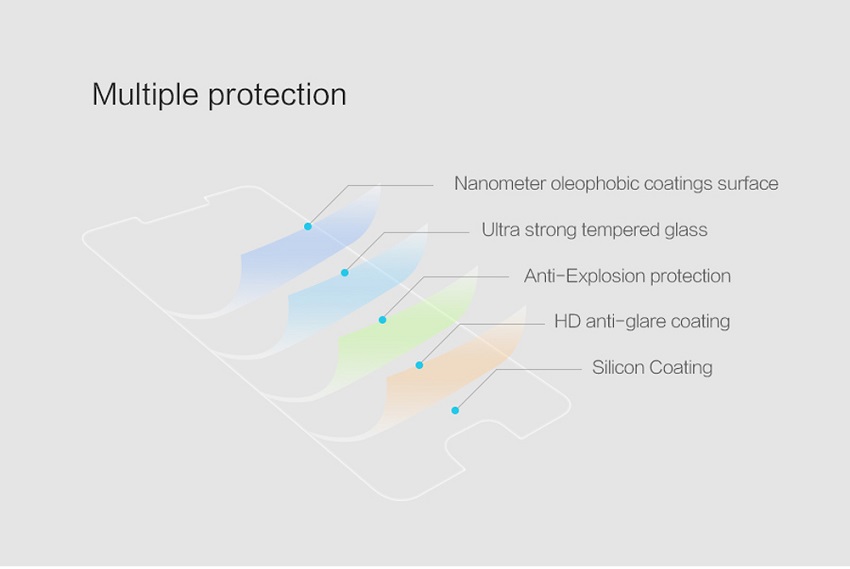 Multiple protection

Nanometer oleophobic coatings surface

Ultra strong tempered glass

Anti-Explosion protection

HD anti-glare coating

Silicon Coating